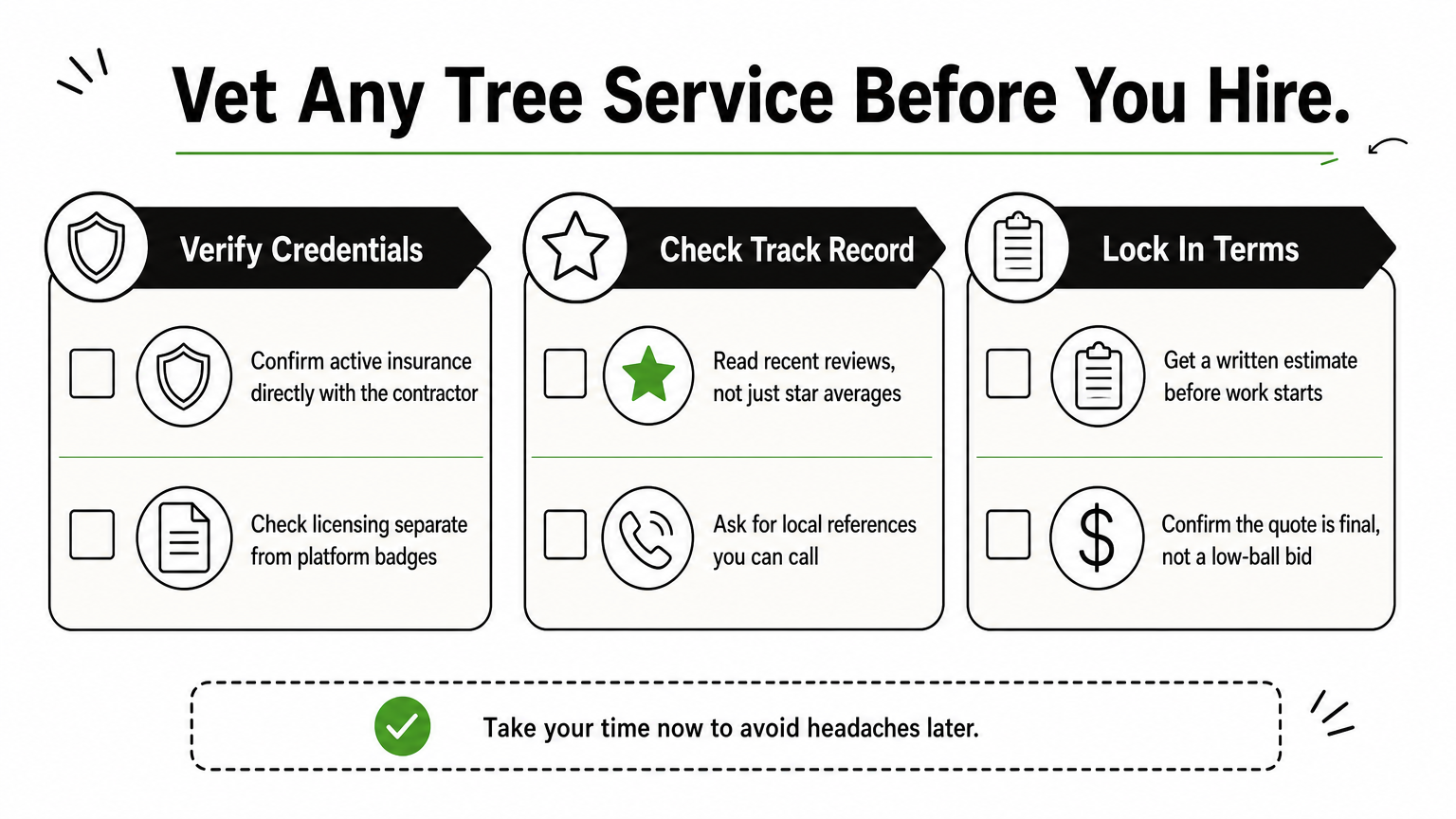 Vet Any Tree Service Before You Hire.

Verify Credentials

Confirm active insurance directly with the contractor

Check licensing separate from platform badges

Check Track Record

Read recent reviews, not just star averages

Ask for local references you can call

Lock In Terms

Get a written estimate before work starts

Confirm the quote is final, not a low-ball bid

Take your time now to avoid headaches later.